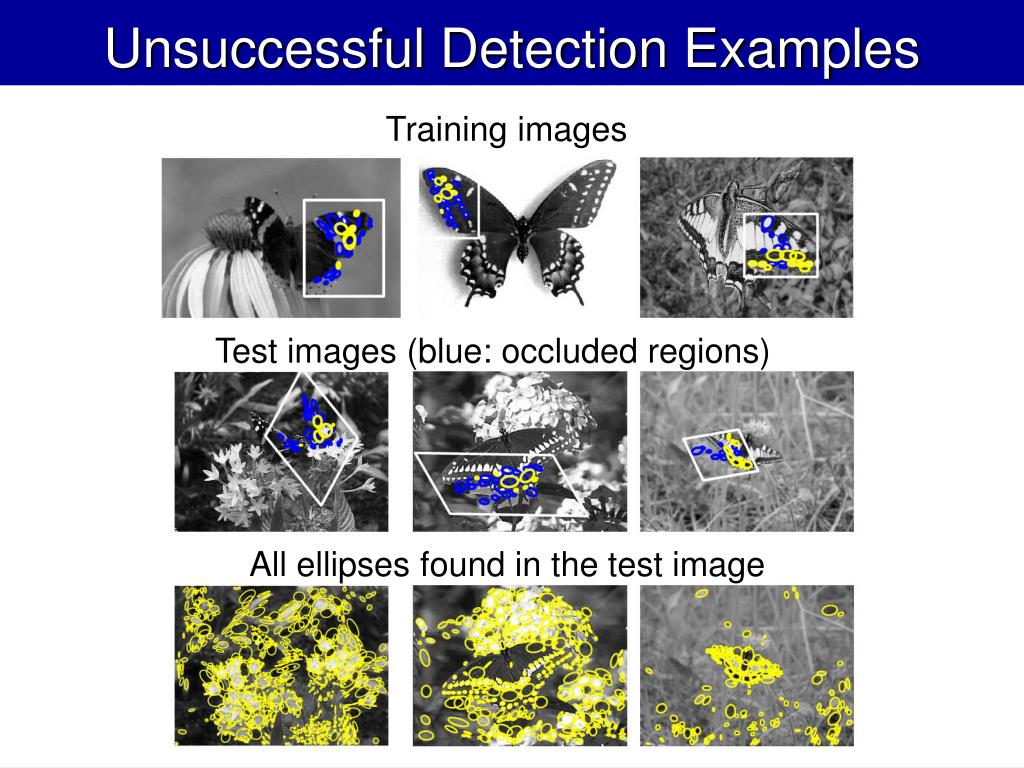 Unsuccessful Detection Examples

Training images

Test images (blue: occluded regions)

All ellipses found in the test image